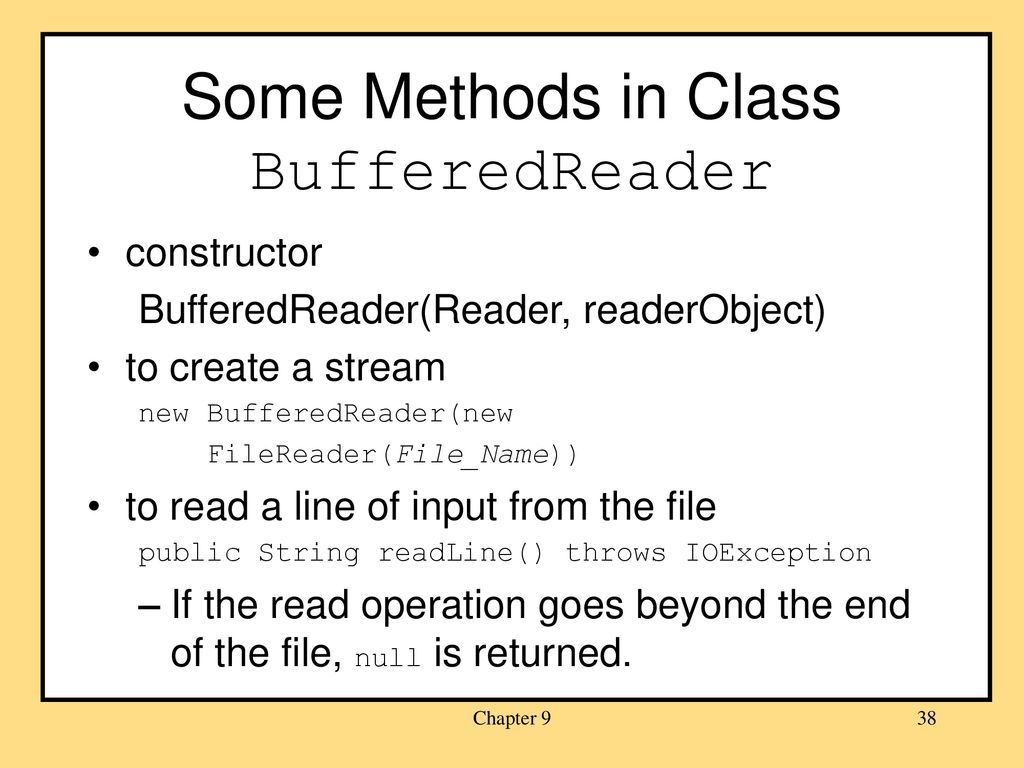 Some Methods in Class BufferedReader

• constructor

BufferedReader(Reader, readerObject)

• to create a stream

new BufferedReader(new
    FileReader(File_Name))

• to read a line of input from the file

public String readLine() throws IOException

– If the read operation goes beyond the end of the file, null is returned.

Chapter 9

38